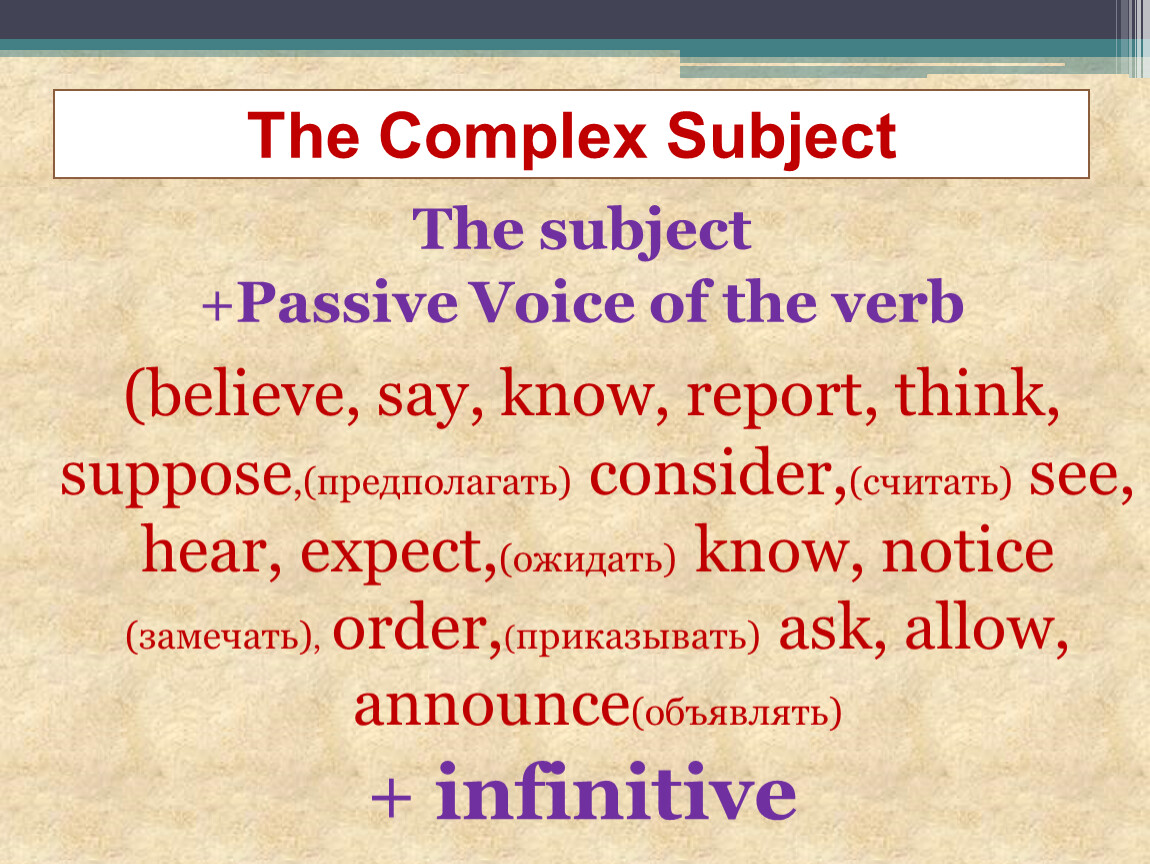 The Complex Subject

The subject
+Passive Voice of the verb

(believe, say, know, report, think, suppose,(предполагать) consider,(считать) see, hear, expect,(ожидать) know, notice (замечать), order,(приказывать) ask, allow, announce(объявлять)

+ infinitive